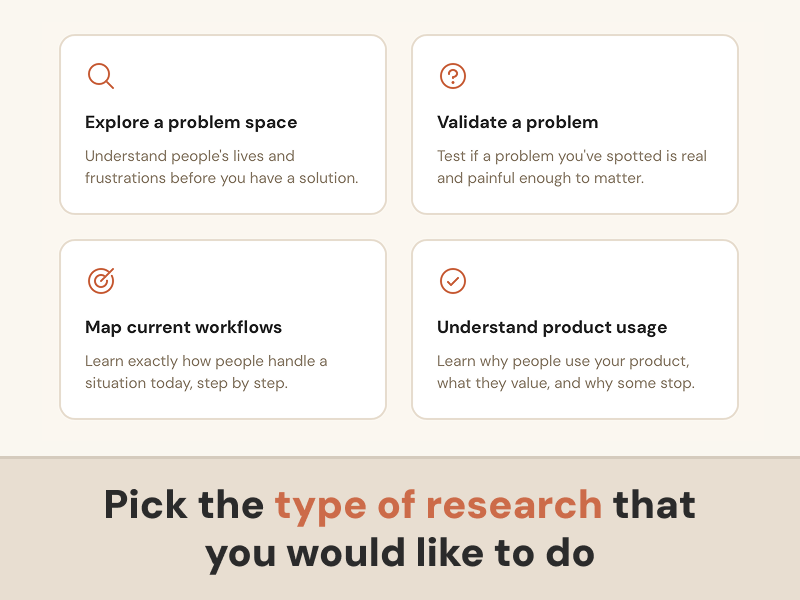 Explore a problem space

Understand people's lives and frustrations before you have a solution.

Validate a problem

Test if a problem you've spotted is real and painful enough to matter.

Map current workflows

Learn exactly how people handle a situation today, step by step.

Understand product usage

Learn why people use your product, what they value, and why some stop.

Pick the type of research that you would like to do